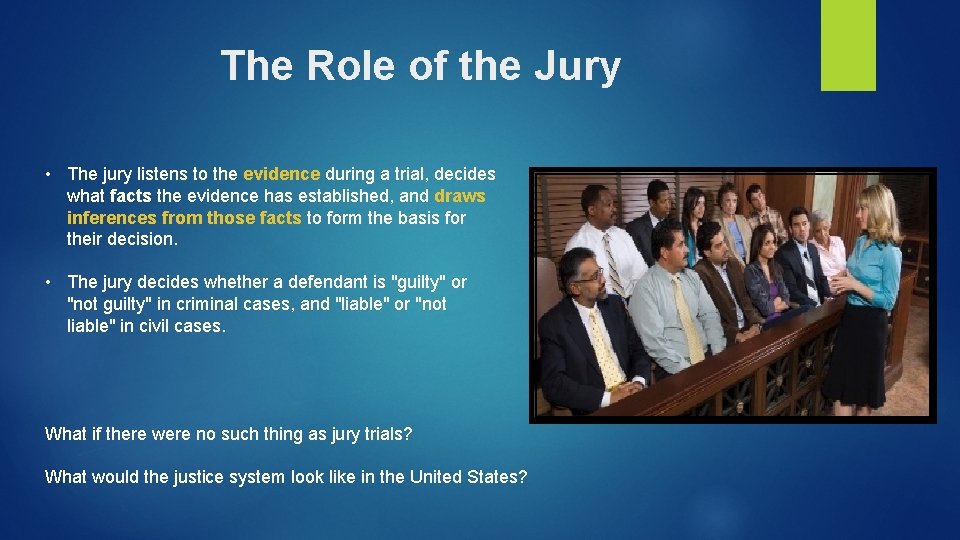 The Role of the Jury

• The jury listens to the evidence during a trial, decides what facts the evidence has established, and draws inferences from those facts to form the basis for their decision.

• The jury decides whether a defendant is "guilty" or "not guilty" in criminal cases, and "liable" or "not liable" in civil cases.

What if there were no such thing as jury trials?

What would the justice system look like in the United States?